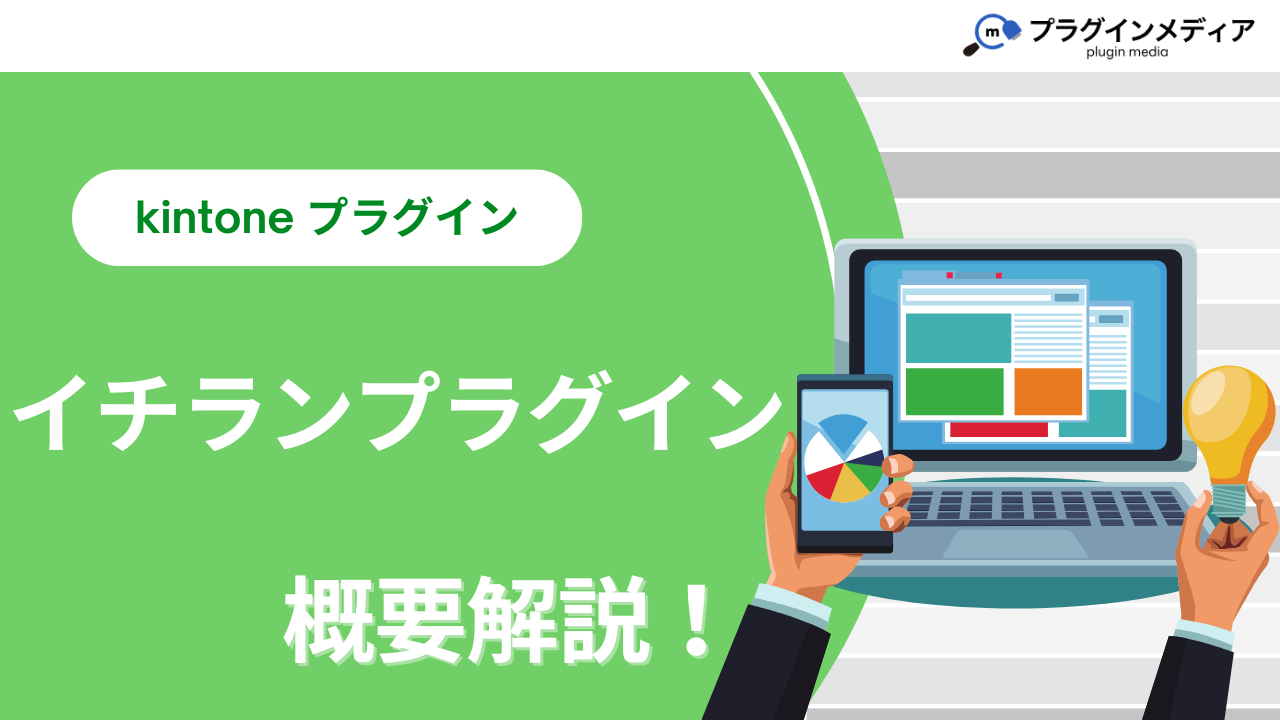 m プラグインメディア
plugin media

kintone プラグイン

イチランプラグイン

概要解説！